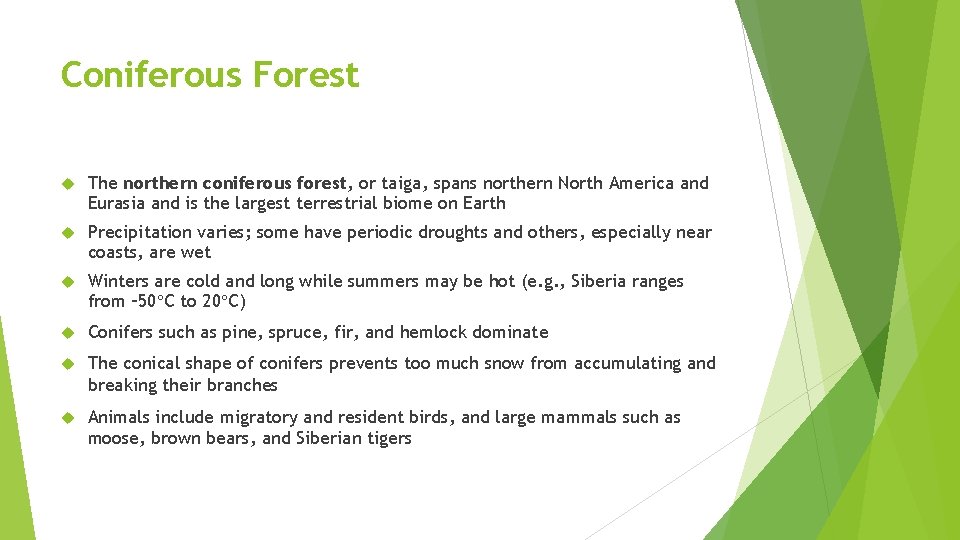 Coniferous Forest

The northern coniferous forest, or taiga, spans northern North America and Eurasia and is the largest terrestrial biome on Earth

Precipitation varies; some have periodic droughts and others, especially near coasts, are wet

Winters are cold and long while summers may be hot (e.g., Siberia ranges from −50°C to 20°C)

Conifers such as pine, spruce, fir, and hemlock dominate

The conical shape of conifers prevents too much snow from accumulating and breaking their branches

Animals include migratory and resident birds, and large mammals such as moose, brown bears, and Siberian tigers